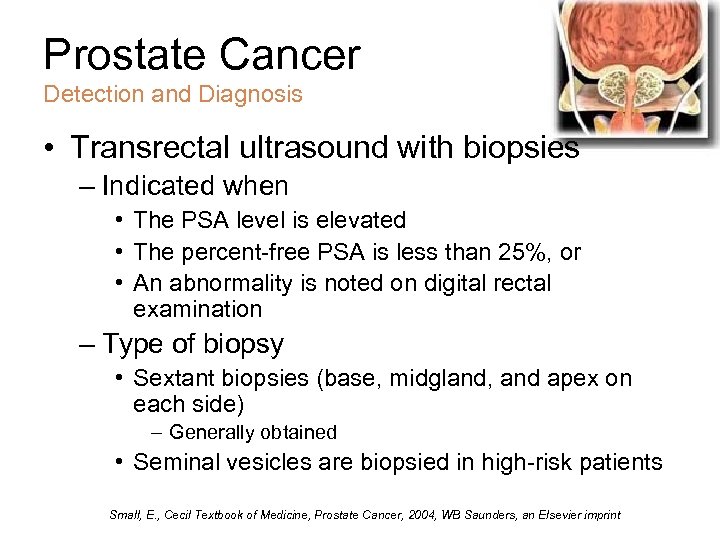 Prostate Cancer
Detection and Diagnosis

• Transrectal ultrasound with biopsies
– Indicated when
• The PSA level is elevated
• The percent-free PSA is less than 25%, or
• An abnormality is noted on digital rectal examination
– Type of biopsy
• Sextant biopsies (base, midgland, and apex on each side)
– Generally obtained
• Seminal vesicles are biopsied in high-risk patients

Small, E., Cecil Textbook of Medicine, Prostate Cancer, 2004, WB Saunders, an Elsevier imprint